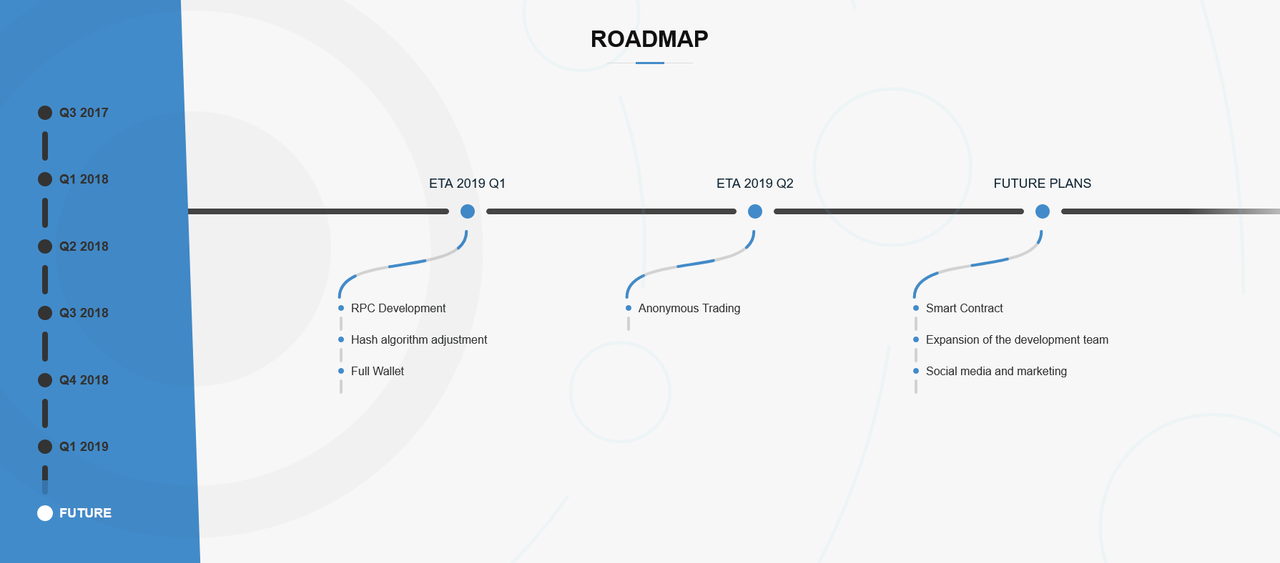 ROADMAP

Q3 2017
Q1 2018
Q2 2018
Q3 2018
Q4 2018
Q1 2019
FUTURE

ETA 2019 Q1
RPC Development
Hash algorithm adjustment
Full Wallet

ETA 2019 Q2
Anonymous Trading

FUTURE PLANS
Smart Contract
Expansion of the development team
Social media and marketing